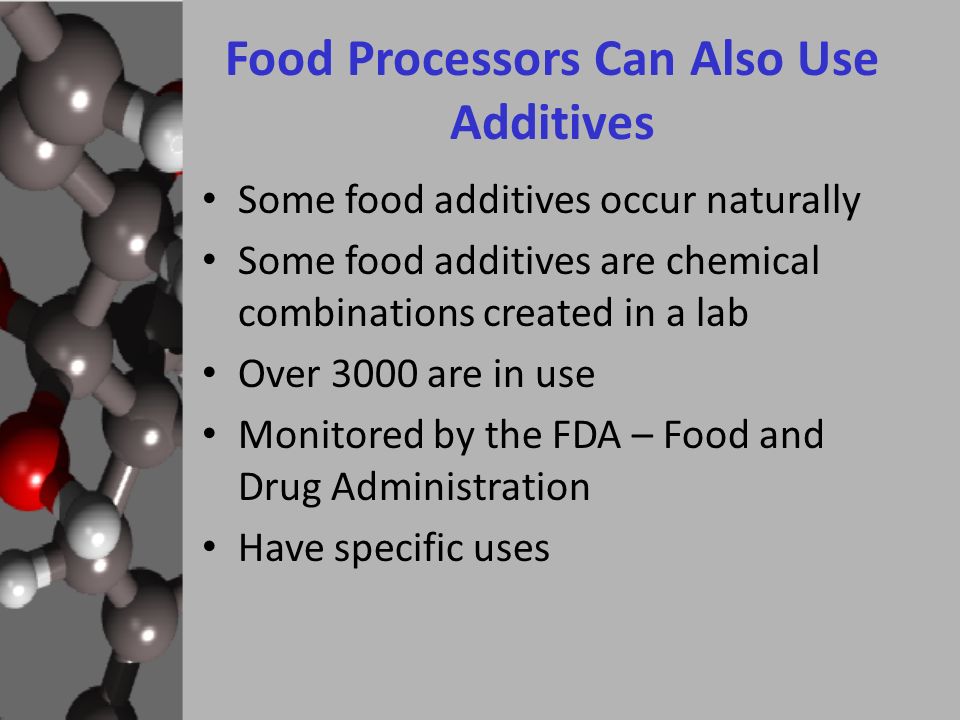 Food Processors Can Also Use Additives

• Some food additives occur naturally
• Some food additives are chemical combinations created in a lab
• Over 3000 are in use
• Monitored by the FDA – Food and Drug Administration
• Have specific uses